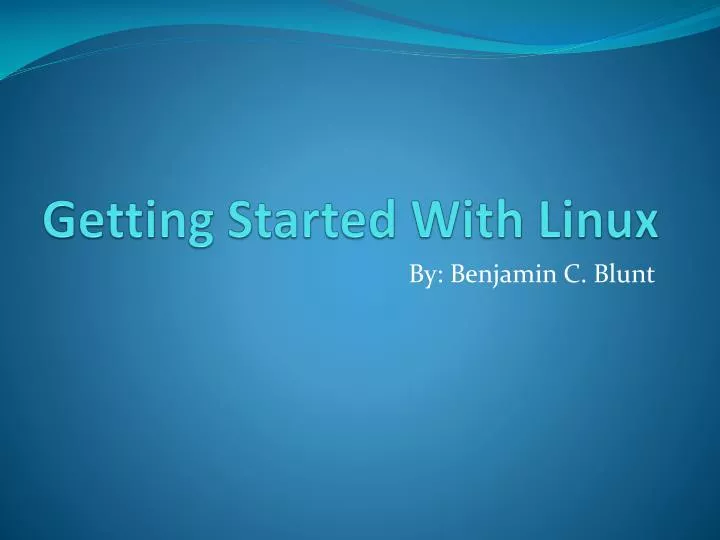 Getting Started With Linux

By: Benjamin C. Blunt